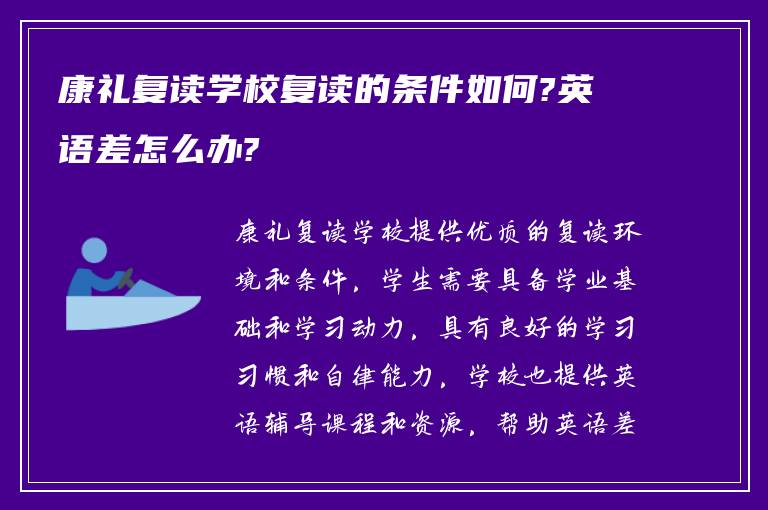 康礼复读学校复读的条件如何?英语差怎么办?

康礼复读学校提供优质的复读环境和条件，学生需要具备学业基础和学习动力，具有良好的学习习惯和自律能力，学校也提供英语辅导课程和资源，帮助英语差